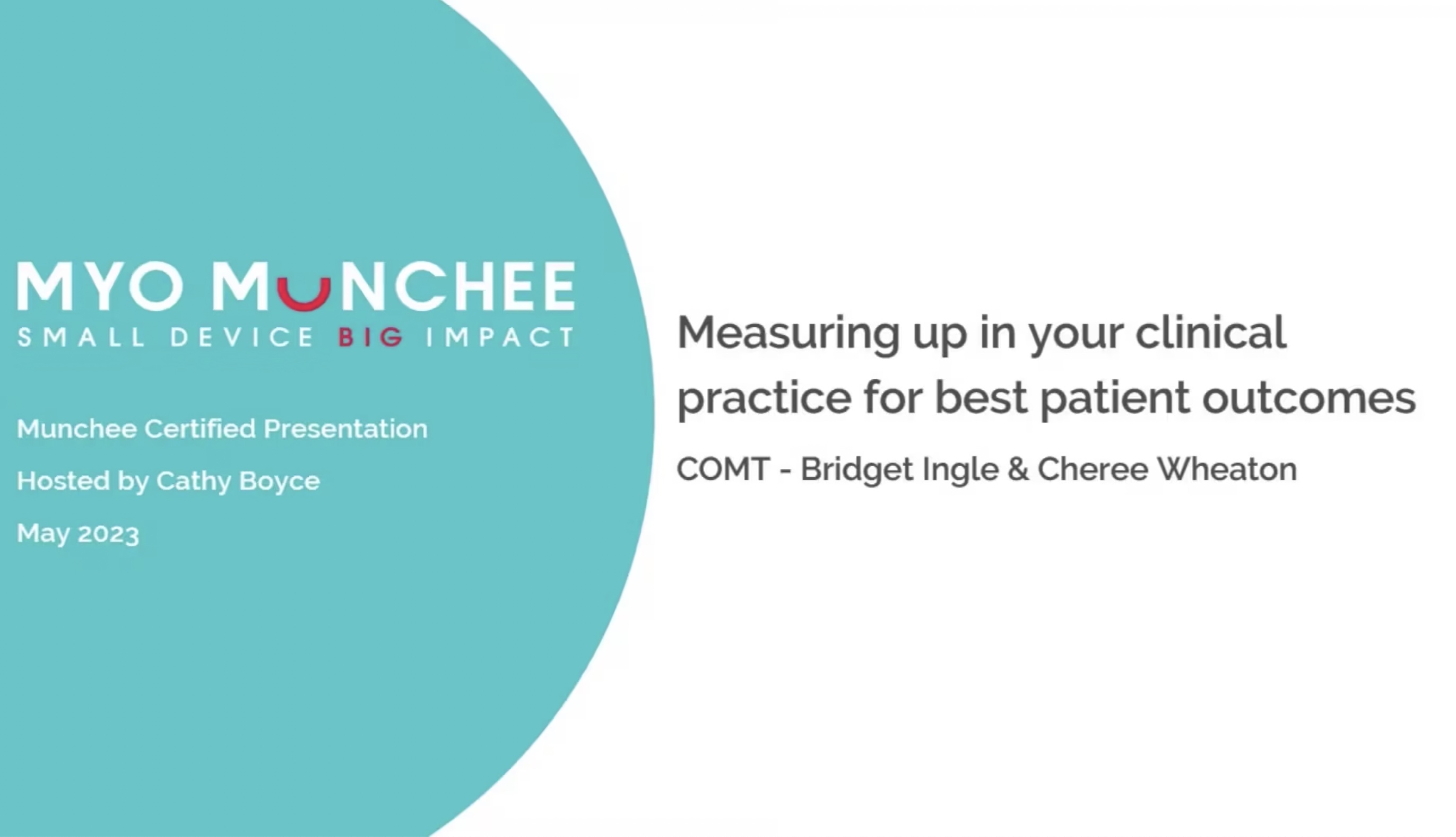 MYO MUNCHEE
SMALL DEVICE BIG IMPACT

Munchee Certified Presentation

Hosted by Cathy Boyce

May 2023

Measuring up in your clinical practice for best patient outcomes

COMT - Bridget Ingle & Cheree Wheaton